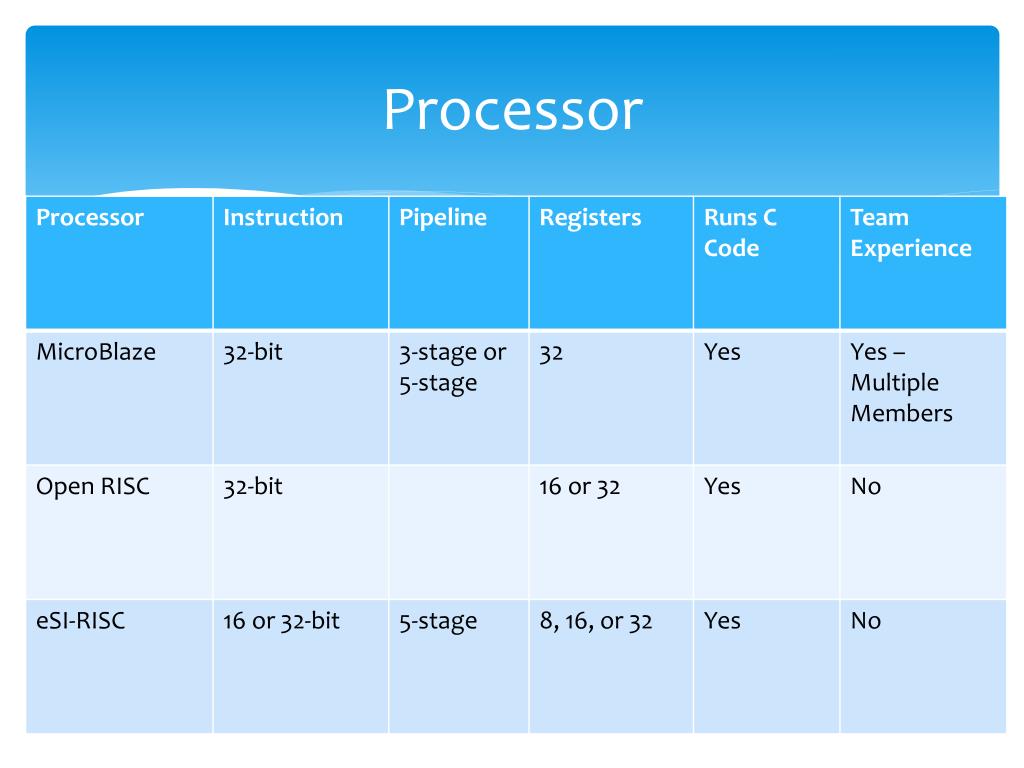 Processor

| Processor | Instruction | Pipeline | Registers | Runs C Code | Team Experience |
|---|---|---|---|---|---|
| MicroBlaze | 32-bit | 3-stage or 5-stage | 32 | Yes | Yes – Multiple Members |
| Open RISC | 32-bit | | 16 or 32 | Yes | No |
| eSI-RISC | 16 or 32-bit | 5-stage | 8, 16, or 32 | Yes | No |